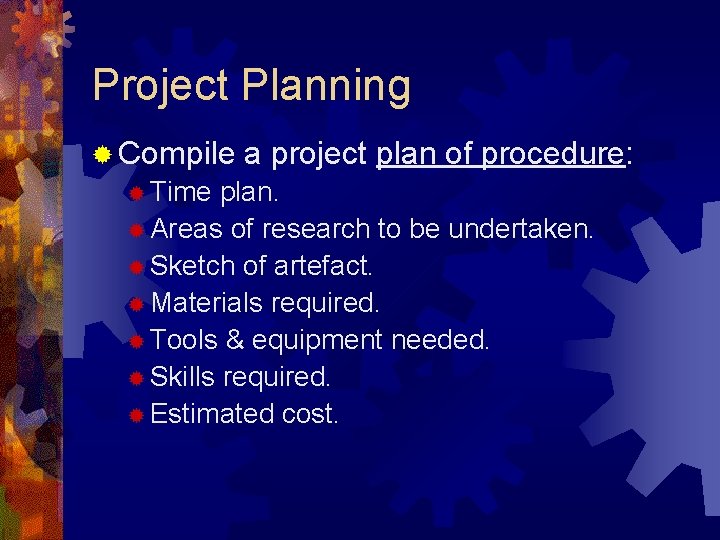 Project Planning

Compile a project plan of procedure:

Time plan.
Areas of research to be undertaken.
Sketch of artefact.
Materials required.
Tools & equipment needed.
Skills required.
Estimated cost.